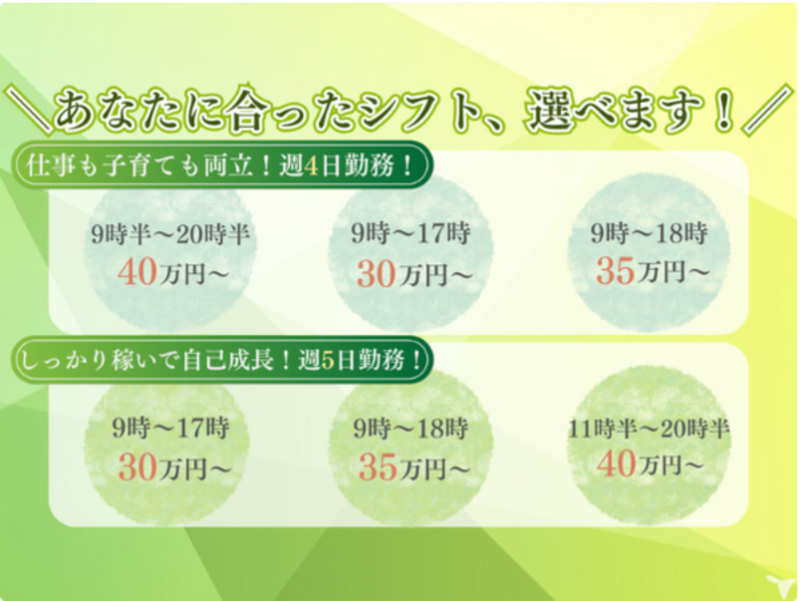 ＼あなたに合ったシフト、選べます！／

仕事も子育ても両立！週4日勤務！

9時半～20時半
40万円～

9時～17時
30万円～

9時～18時
35万円～

しっかり稼いで自己成長！週5日勤務！

9時～17時
30万円～

9時～18時
35万円～

11時半～20時半
40万円～